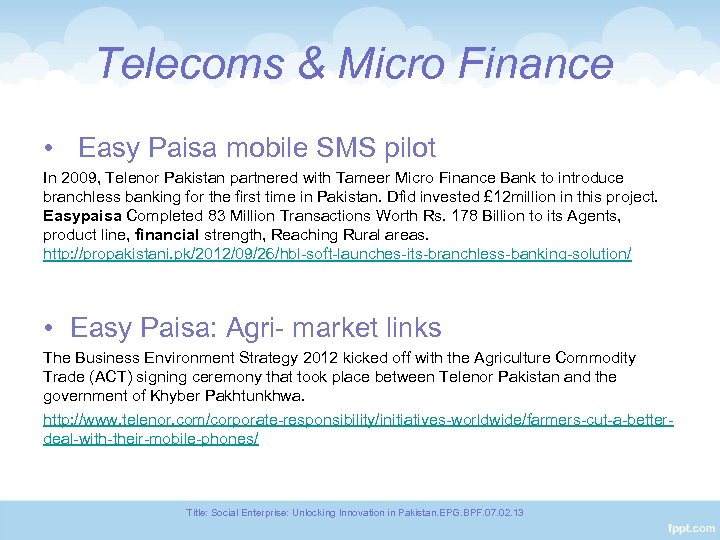 Telecoms & Micro Finance

• Easy Paisa mobile SMS pilot

In 2009, Telenor Pakistan partnered with Tameer Micro Finance Bank to introduce branchless banking for the first time in Pakistan. Dfid invested £12million in this project. Easypaisa Completed 83 Million Transactions Worth Rs. 178 Billion to its Agents, product line, financial strength, Reaching Rural areas. http://propakistani.pk/2012/09/26/hbl-soft-launches-its-branchless-banking-solution/

• Easy Paisa: Agri- market links

The Business Environment Strategy 2012 kicked off with the Agriculture Commodity Trade (ACT) signing ceremony that took place between Telenor Pakistan and the government of Khyber Pakhtunkhwa.

http://www.telenor.com/corporate-responsibility/initiatives-worldwide/farmers-cut-a-better-deal-with-their-mobile-phones/

Title: Social Enterprise: Unlocking Innovation in Pakistan.EPG.BPF.07.02.13

fppt.com